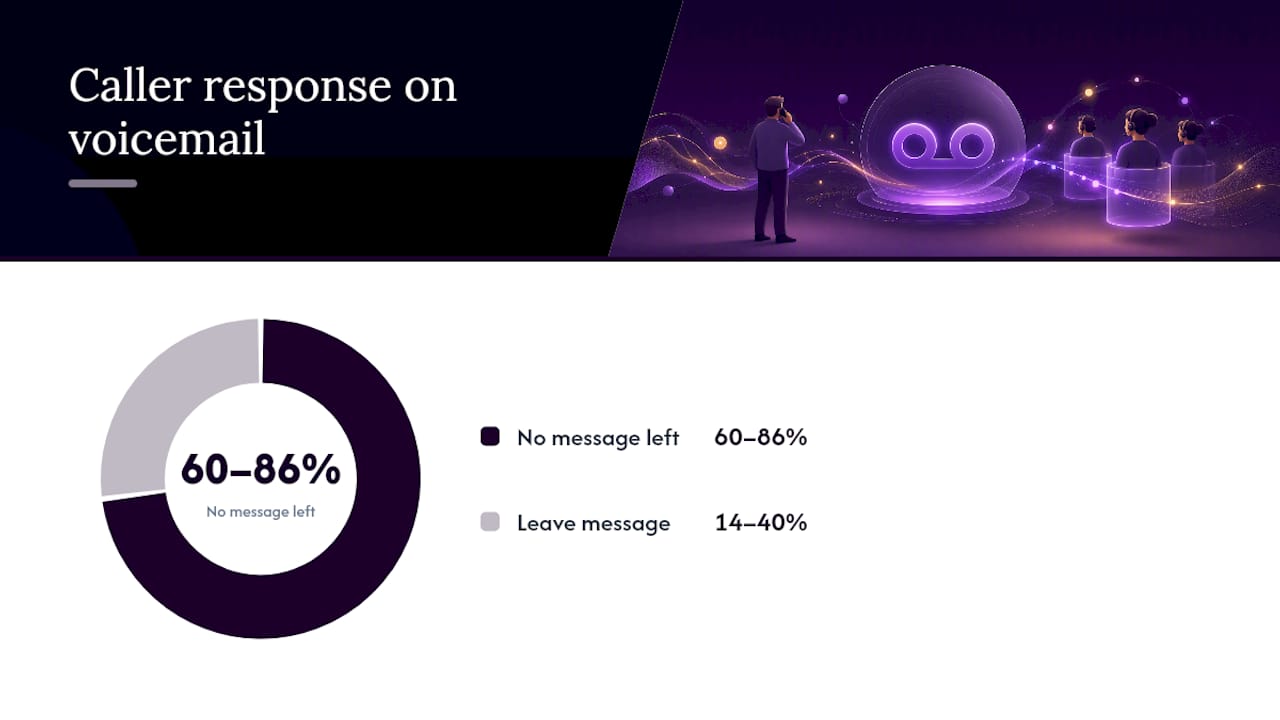 Caller response on voicemail

60–86%
No message left

No message left 60–86%

Leave message 14–40%